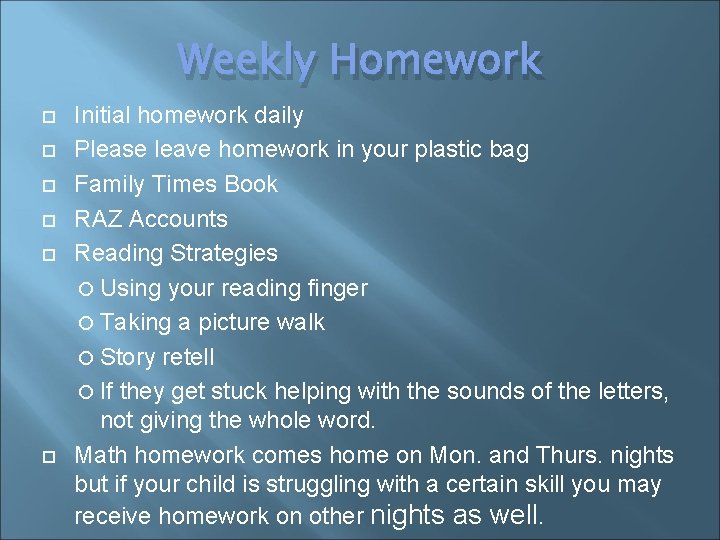 Weekly Homework

Initial homework daily

Please leave homework in your plastic bag

Family Times Book

RAZ Accounts

Reading Strategies

Using your reading finger

Taking a picture walk

Story retell

If they get stuck helping with the sounds of the letters, not giving the whole word.

Math homework comes home on Mon. and Thurs. nights but if your child is struggling with a certain skill you may receive homework on other nights as well.